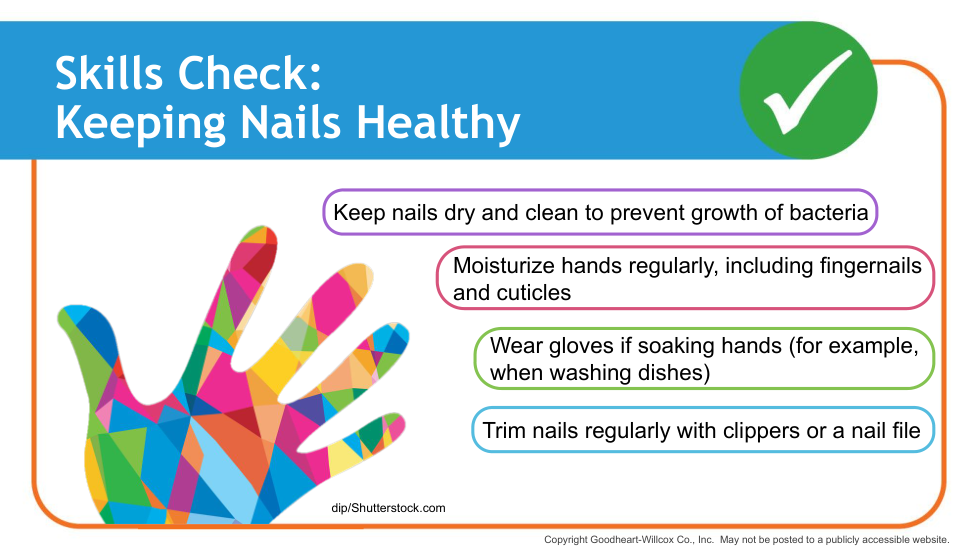 Skills Check:
Keeping Nails Healthy

Keep nails dry and clean to prevent growth of bacteria

Moisturize hands regularly, including fingernails and cuticles

Wear gloves if soaking hands (for example, when washing dishes)

Trim nails regularly with clippers or a nail file

dip/Shutterstock.com

Copyright Goodheart-Willcox Co., Inc. May not be posted to a publicly accessible website.